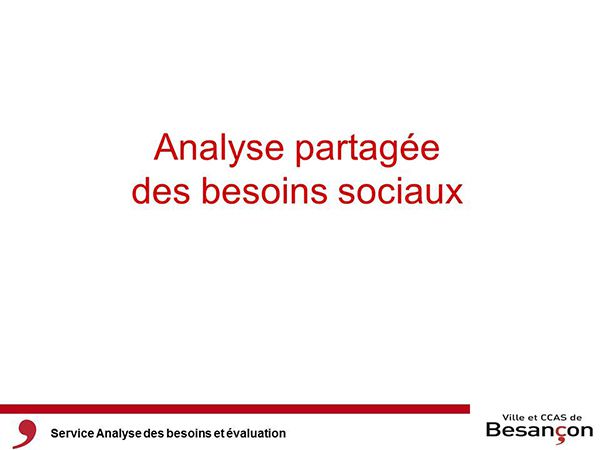 Analyse partagée
des besoins sociaux

Service Analyse des besoins et évaluation

Ville et CCAS de
Besançon